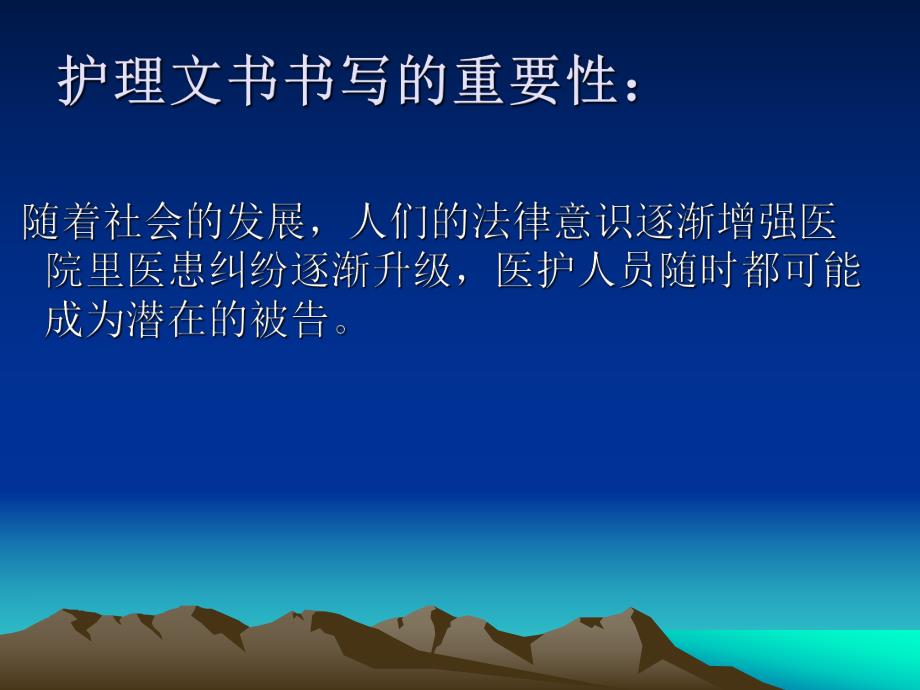 护理文书书写的重要性：

随着社会的发展，人们的法律意识逐渐增强医院里医患纠纷逐渐升级，医护人员随时都可能成为潜在的被告。